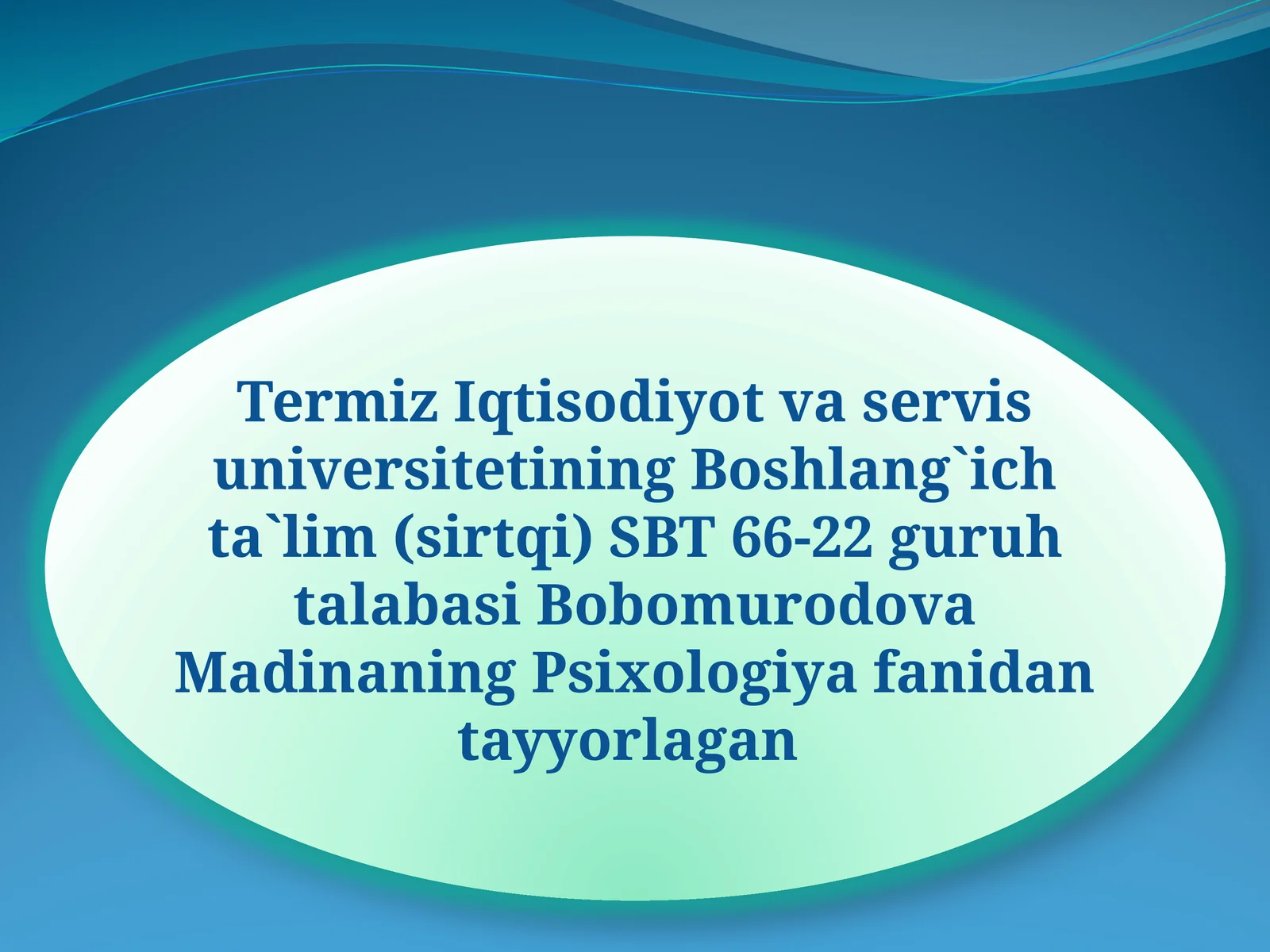 Termiz Iqtisodiyot va servis universitetining Boshlang`ich ta`lim (sirtqi) SBT 66-22 guruh talabasi Bobomurodova Madinaning Psixologiya fanidan tayyorlagan